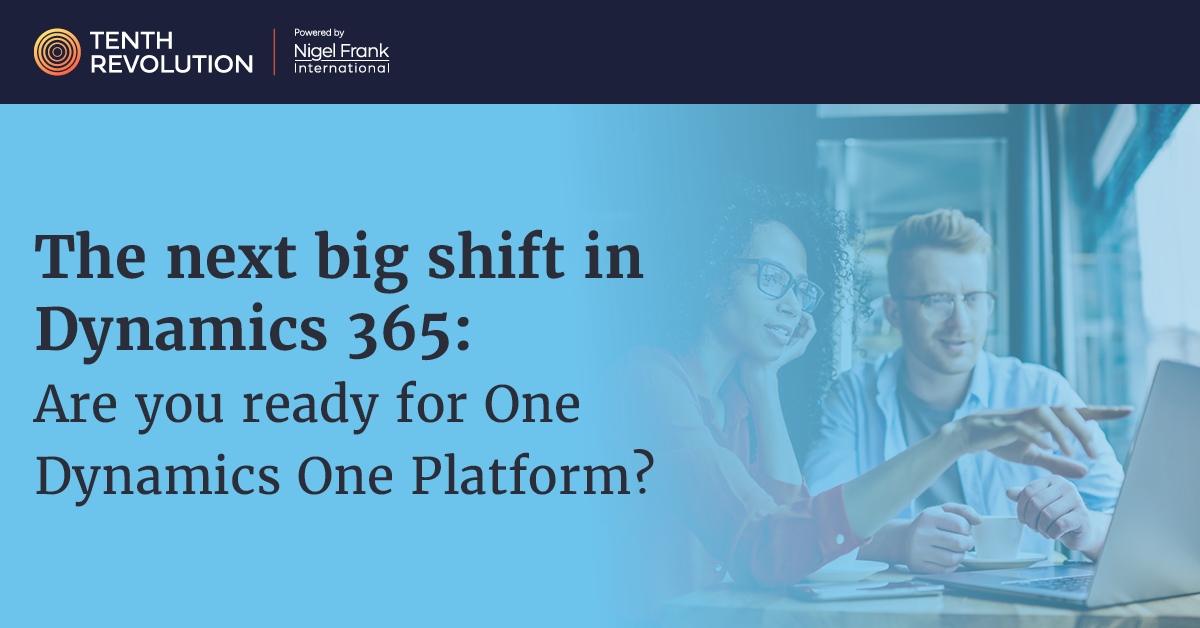 TENTH REVOLUTION

Powered by Nigel Frank International

The next big shift in Dynamics 365:
Are you ready for One Dynamics One Platform?